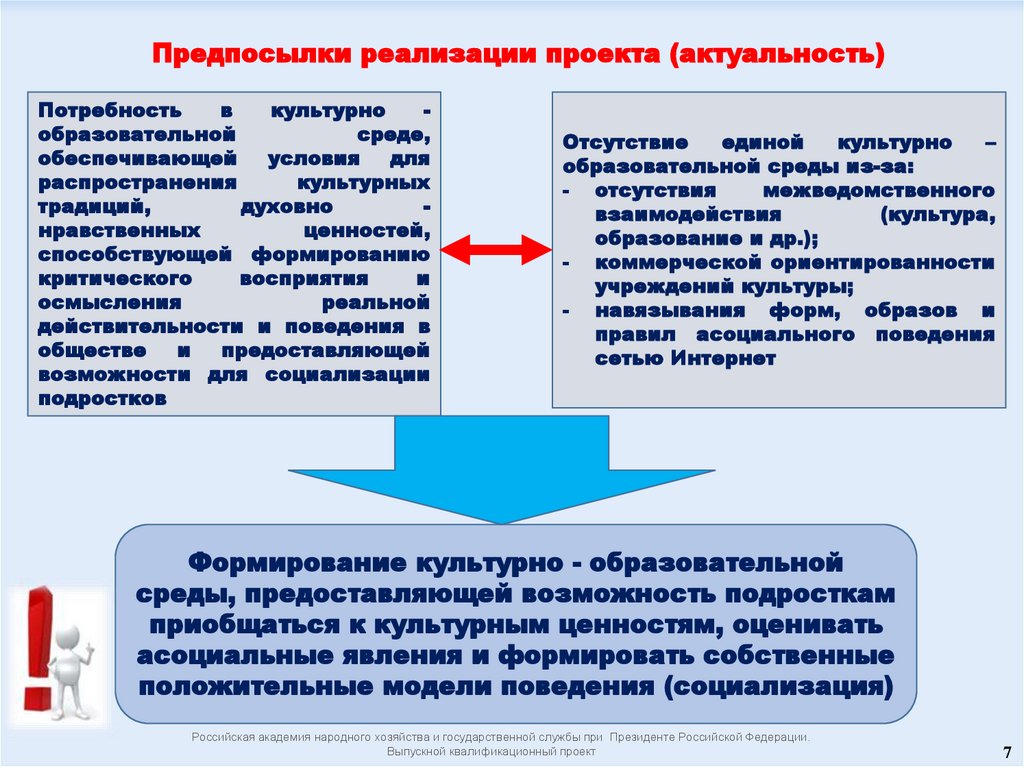 Предпосылки реализации проекта (актуальность)

Потребность в культурно - образовательной среде, обеспечивающей условия для распространения культурных традиций, духовно - нравственных ценностей, способствующей формированию критического восприятия и осмысления реальной действительности и поведения в обществе и предоставляющей возможности для социализации подростков

Отсутствие единой культурно – образовательной среды из-за:
- отсутствия межведомственного взаимодействия (культура, образование и др.);
- коммерческой ориентированности учреждений культуры;
- навязывания форм, образов и правил асоциального поведения сетью Интернет

Формирование культурно - образовательной среды, предоставляющей возможность подросткам приобщаться к культурным ценностям, оценивать асоциальные явления и формировать собственные положительные модели поведения (социализация)

Российская академия народного хозяйства и государственной службы при Президенте Российской Федерации. Выпускной квалификационный проект

7